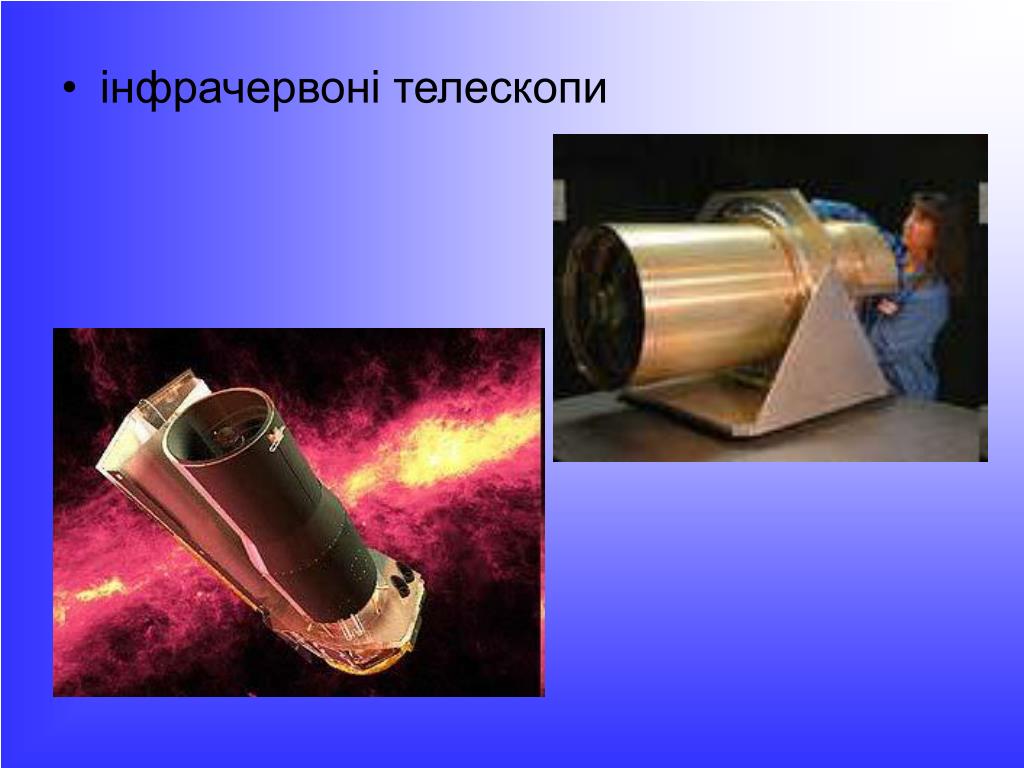 • інфрачервоні телескопи